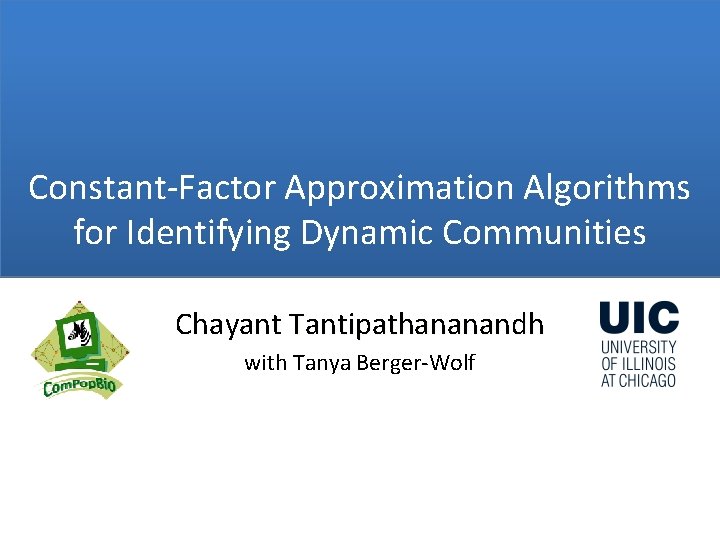 Constant-Factor Approximation Algorithms for Identifying Dynamic Communities

ComPopBio

Chayant Tantipathananandh
with Tanya Berger-Wolf

UIC
UNIVERSITY OF ILLINOIS AT CHICAGO